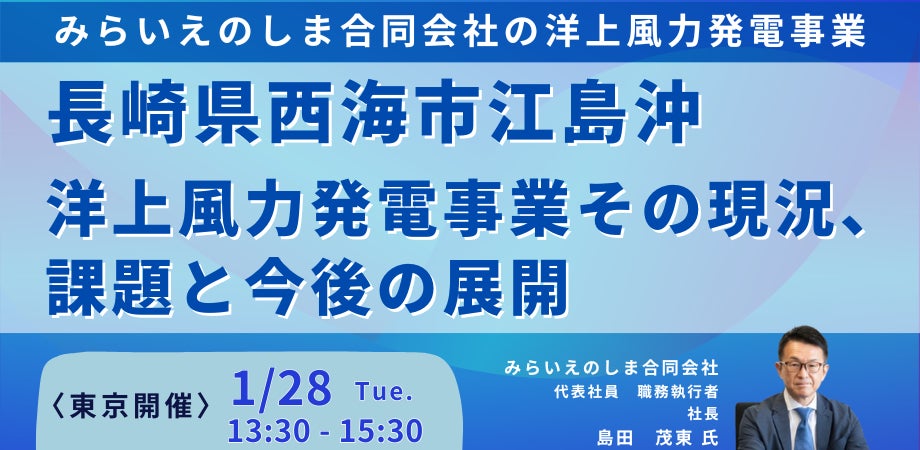 みらいえのしま合同会社の洋上風力発電事業

長崎県西海市江島沖

洋上風力発電事業その現況、課題と今後の展開

〈東京開催〉 1/28 Tue.
13:30 - 15:30

みらいえのしま合同会社
代表社員　職務執行者
社長
島田　茂東 氏